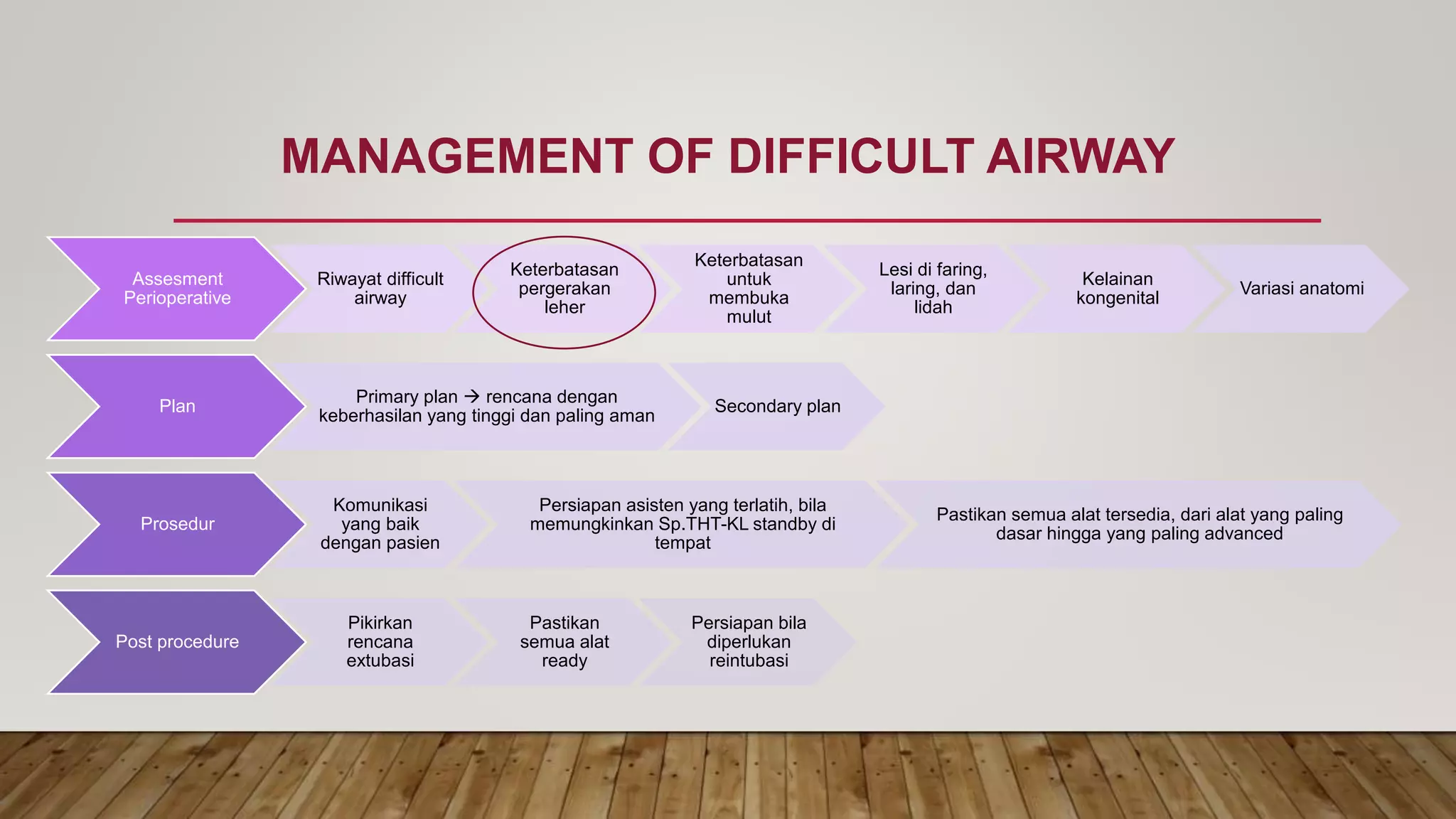 MANAGEMENT OF DIFFICULT AIRWAY

Assesment Perioperative

Riwayat difficult airway

Keterbatasan pergerakan leher

Keterbatasan untuk membuka mulut

Lesi di faring, laring, dan lidah

Kelainan kongenital

Variasi anatomi

Plan

Primary plan → rencana dengan keberhasilan yang tinggi dan paling aman

Secondary plan

Prosedur

Komunikasi yang baik dengan pasien

Persiapan asisten yang terlatih, bila memungkinkan Sp.THT-KL standby di tempat

Pastikan semua alat tersedia, dari alat yang paling dasar hingga yang paling advanced

Post procedure

Pikirkan rencana extubasi

Pastikan semua alat ready

Persiapan bila diperlukan reintubasi